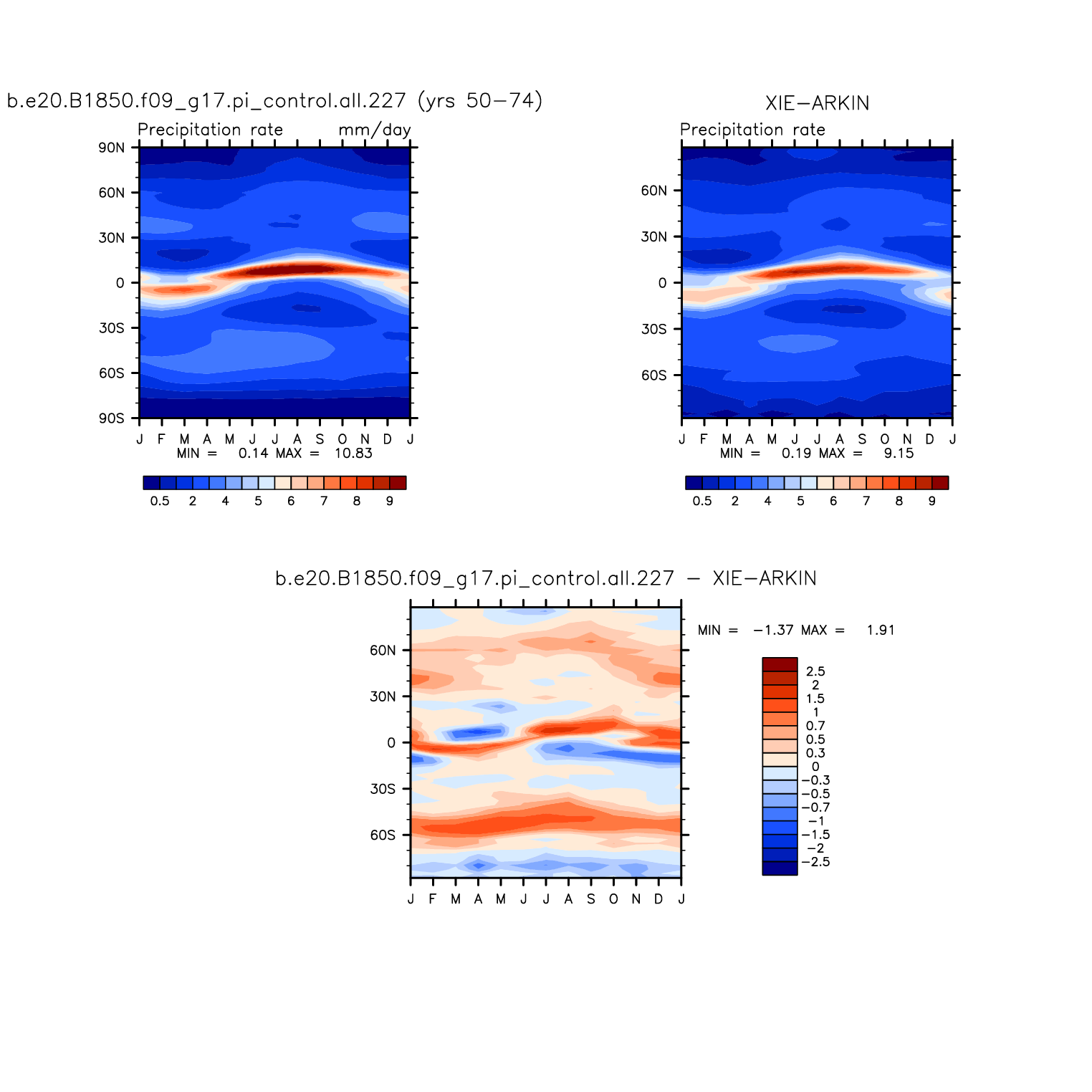 b.e20.B1850.f09_g17.pi_control.all.227 (yrs 50−74)

Precipitation rate mm/day

90N
60N
30N
0
30S
60S
90S

J F M A M J J A S O N D J

MIN = 0.14 MAX = 10.83

0.5 2 4 5 6 7 8 9

XIE−ARKIN

Precipitation rate

60N
30N
0
30S
60S

J F M A M J J A S O N D J

MIN = 0.19 MAX = 9.15

0.5 2 4 5 6 7 8 9

b.e20.B1850.f09_g17.pi_control.all.227 − XIE−ARKIN

60N
30N
0
30S
60S

J F M A M J J A S O N D J

MIN = −1.37 MAX = 1.91

2.5
2
1.5
1
0.7
0.5
0.3
0
−0.3
−0.5
−0.7
−1
−1.5
−2
−2.5